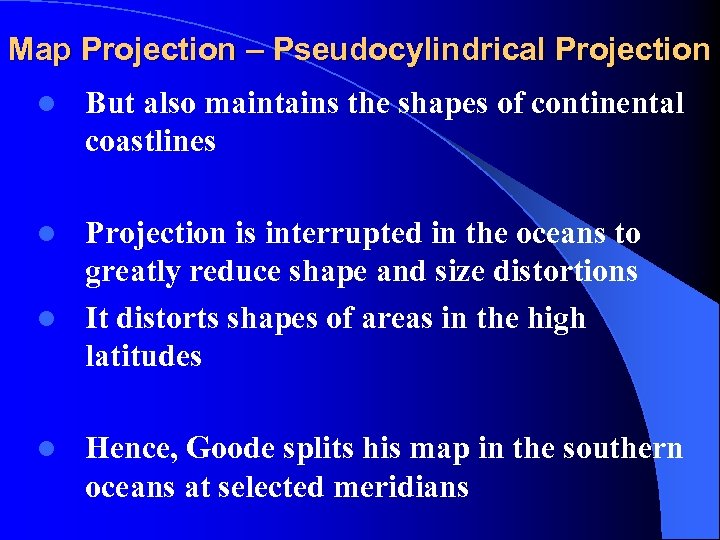 Map Projection – Pseudocylindrical Projection

- But also maintains the shapes of continental coastlines

- Projection is interrupted in the oceans to greatly reduce shape and size distortions
- It distorts shapes of areas in the high latitudes

- Hence, Goode splits his map in the southern oceans at selected meridians